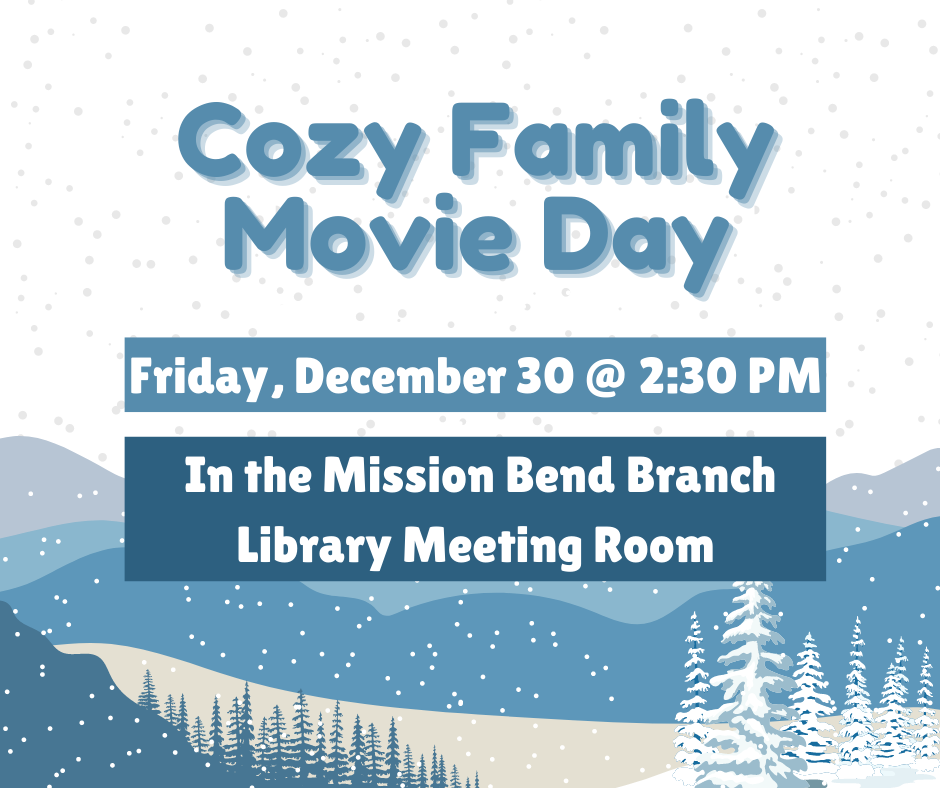 Cozy Family Movie Day

Friday, December 30 @ 2:30 PM

In the Mission Bend Branch Library Meeting Room